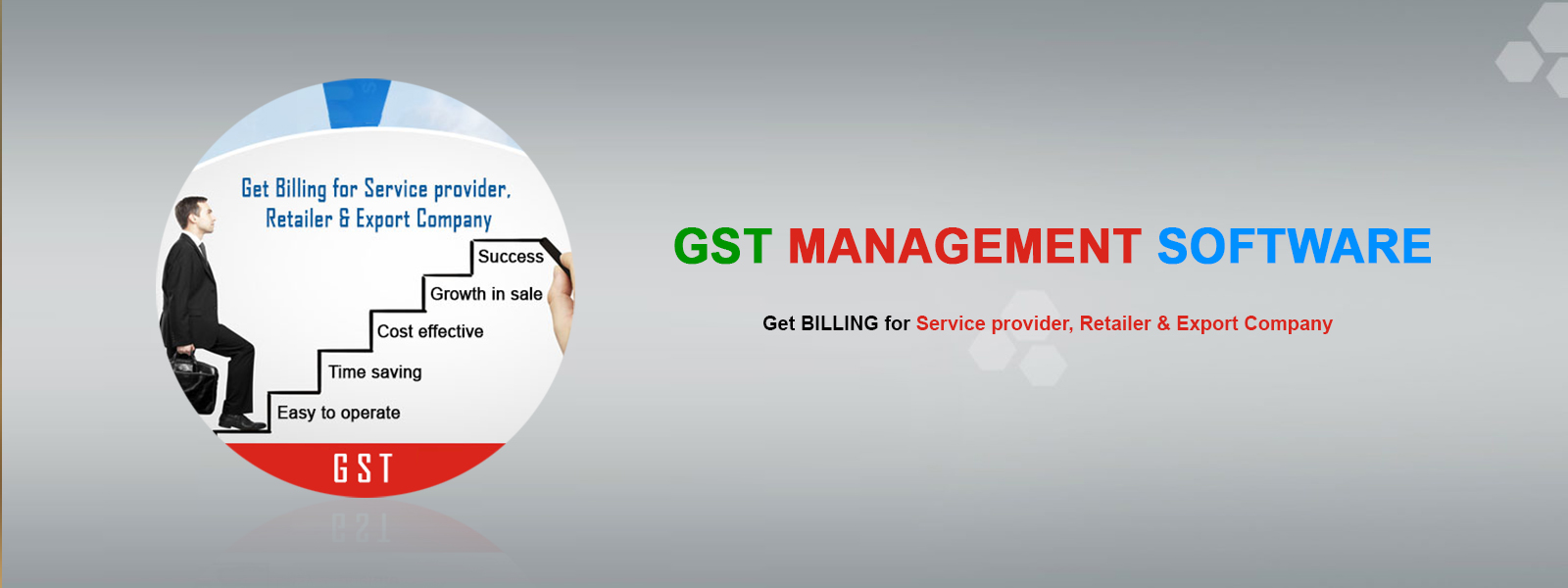 Get Billing for Service provider, Retailer & Export Company

Success

Growth in sale

Cost effective

Time saving

Easy to operate

GST

GST MANAGEMENT SOFTWARE

Get BILLING for Service provider, Retailer & Export Company